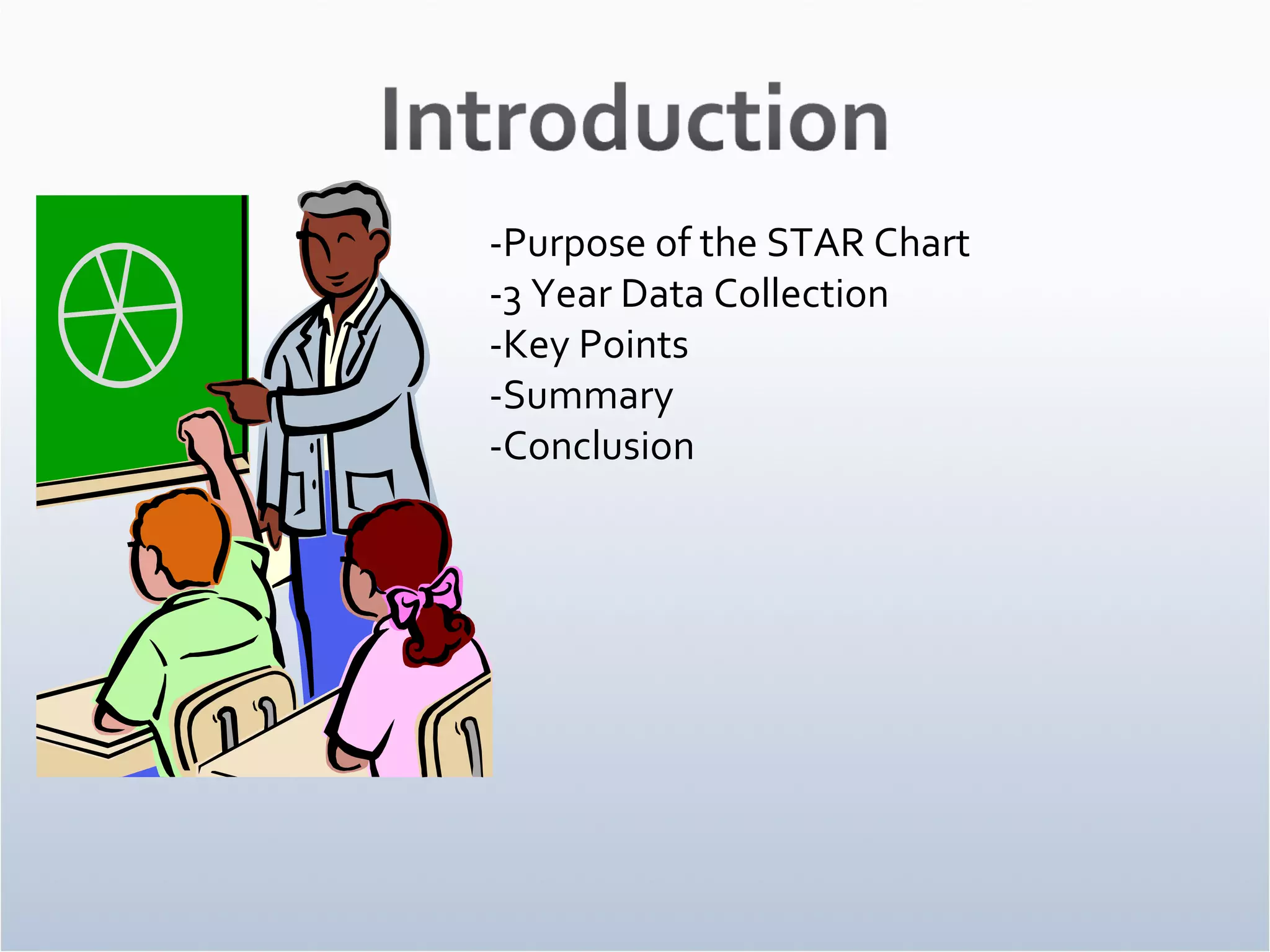 Introduction

-Purpose of the STAR Chart
-3 Year Data Collection
-Key Points
-Summary
-Conclusion